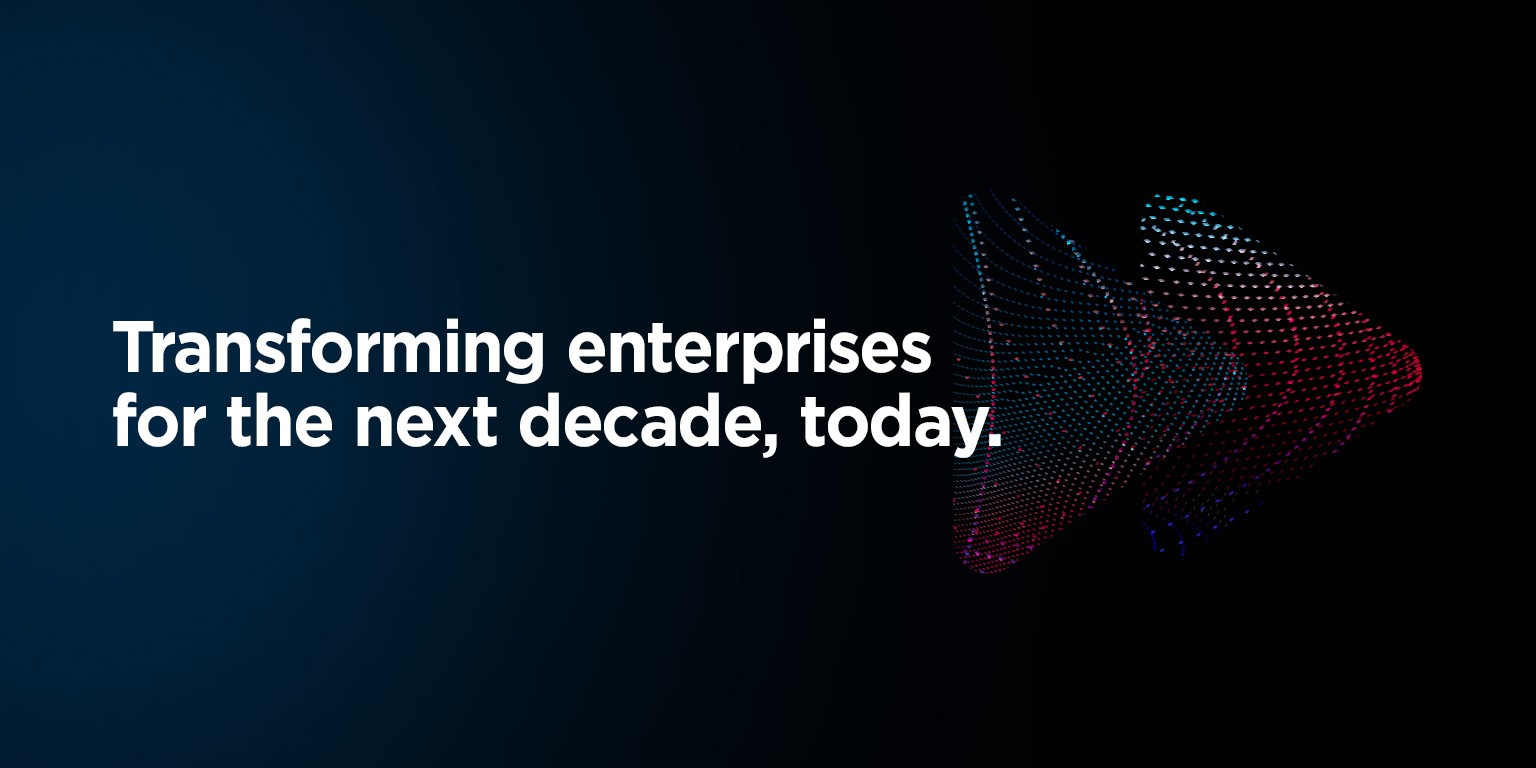 Transforming enterprises for the next decade, today.